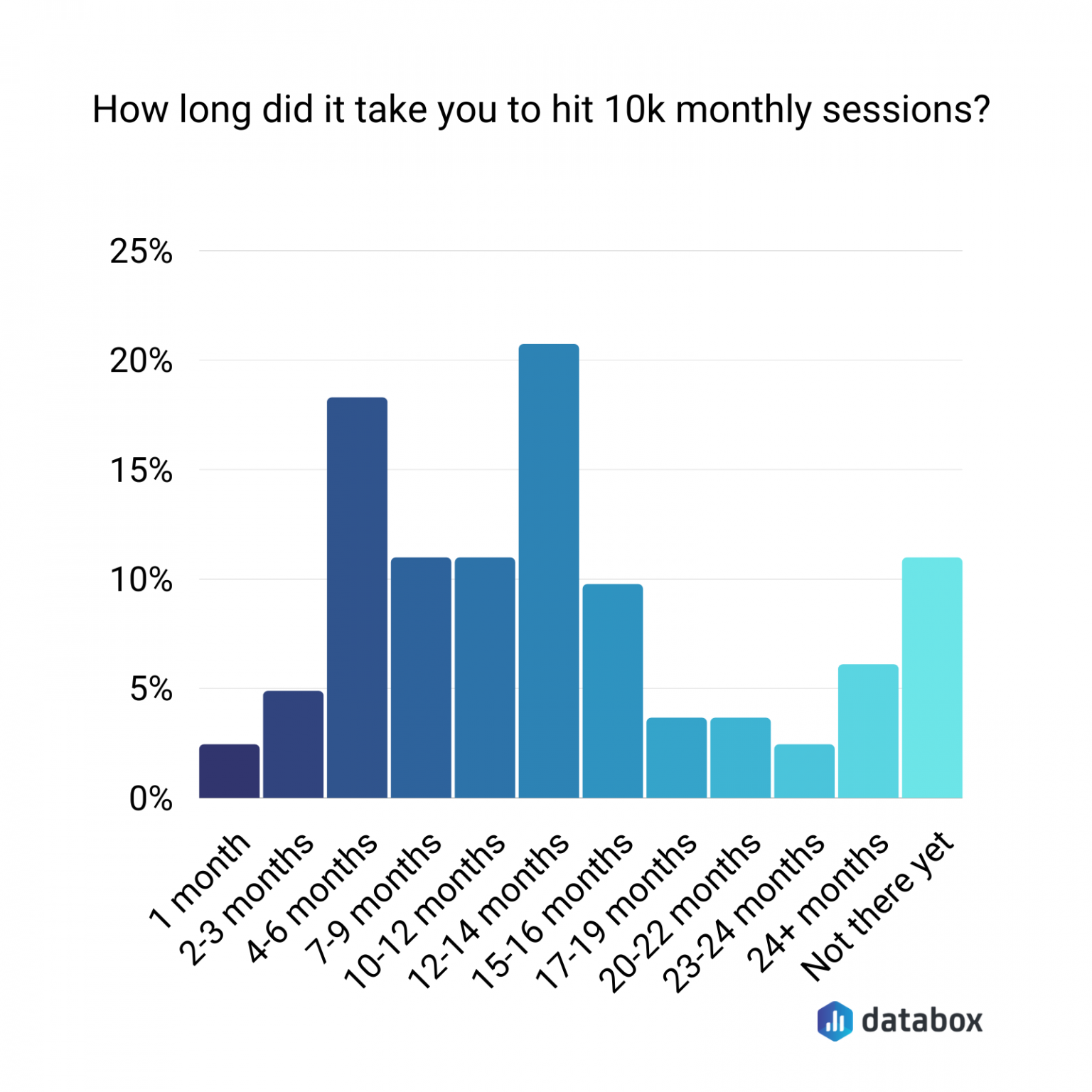 How long did it take you to hit 10k monthly sessions?

25%
20%
15%
10%
5%
0%

1 month
2-3 months
4-6 months
7-9 months
10-12 months
12-14 months
15-16 months
17-19 months
20-22 months
23-24 months
24+ months
Not there yet

databox